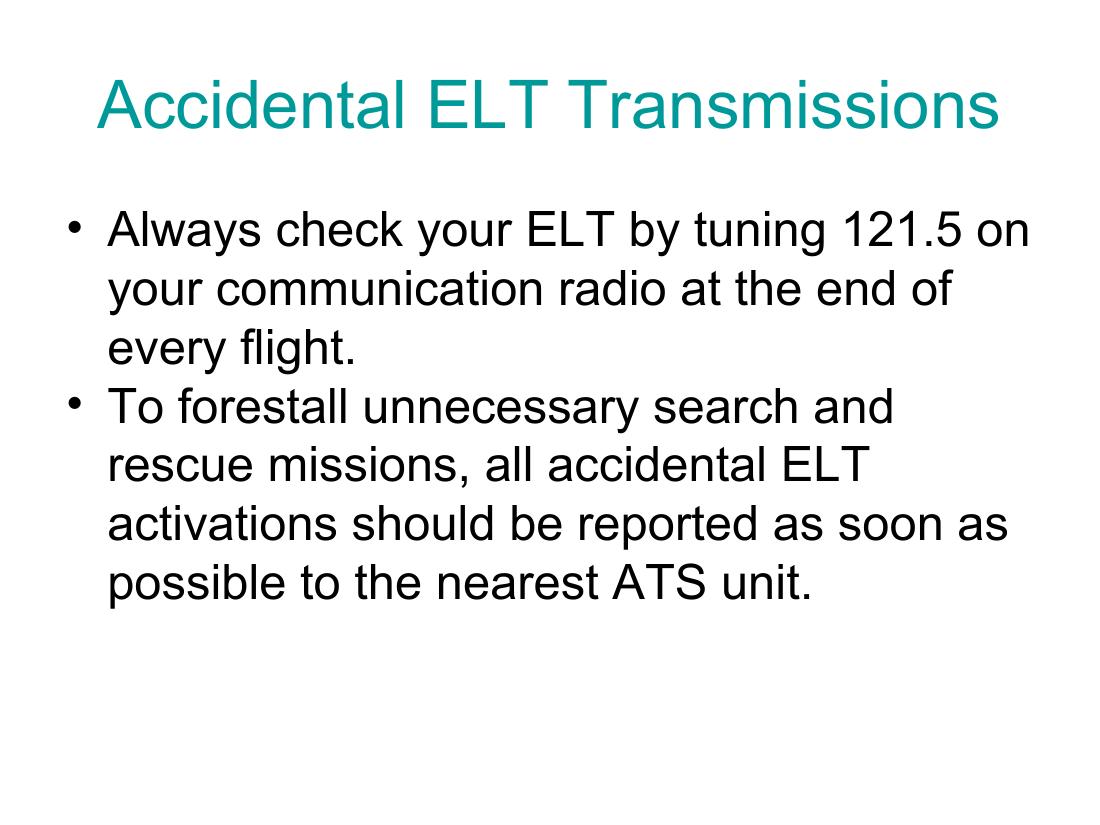 Accidental ELT Transmissions

• Always check your ELT by tuning 121.5 on your communication radio at the end of every flight.
• To forestall unnecessary search and rescue missions, all accidental ELT activations should be reported as soon as possible to the nearest ATS unit.